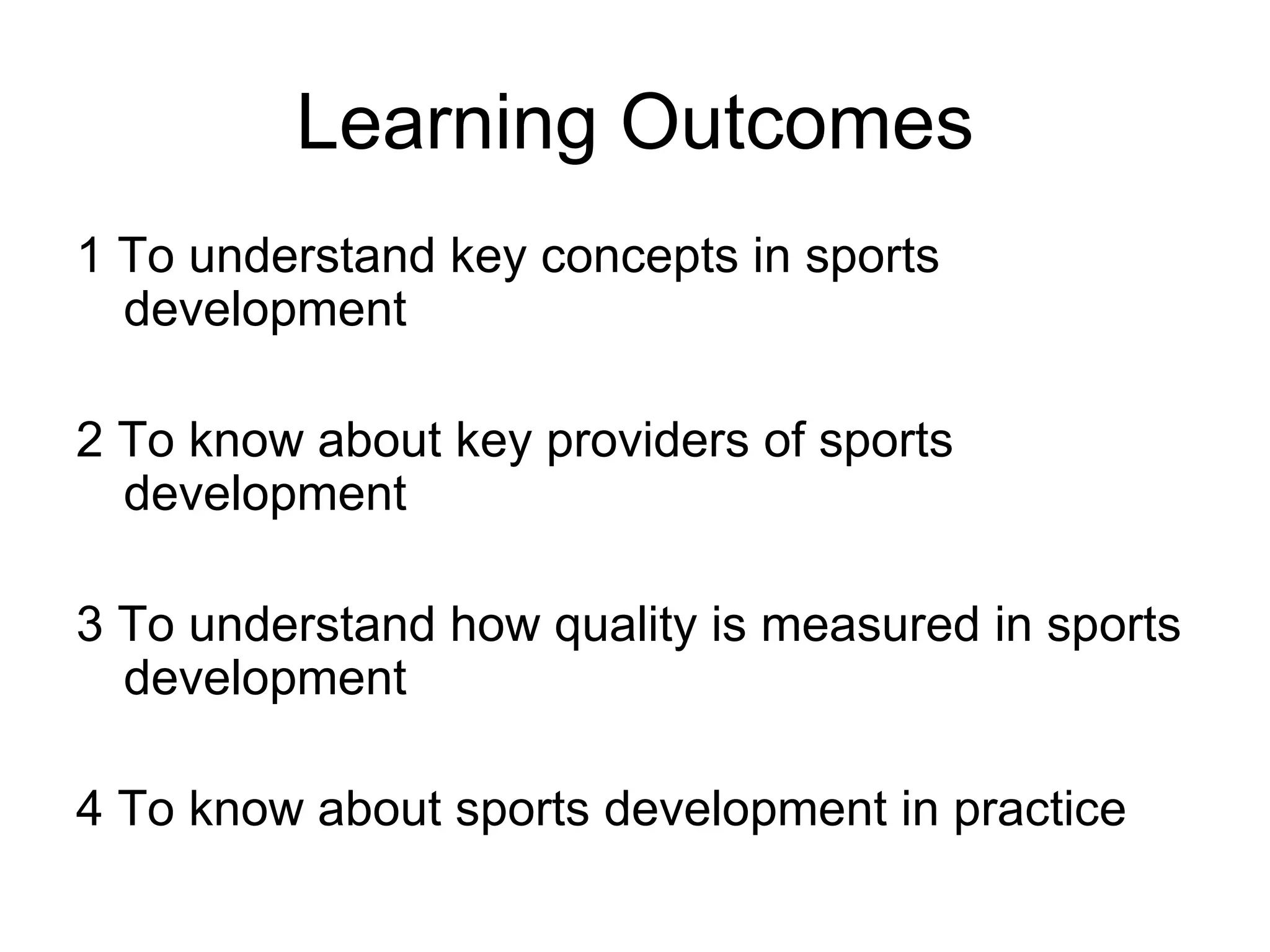 Learning Outcomes

1 To understand key concepts in sports development

2 To know about key providers of sports development

3 To understand how quality is measured in sports development

4 To know about sports development in practice